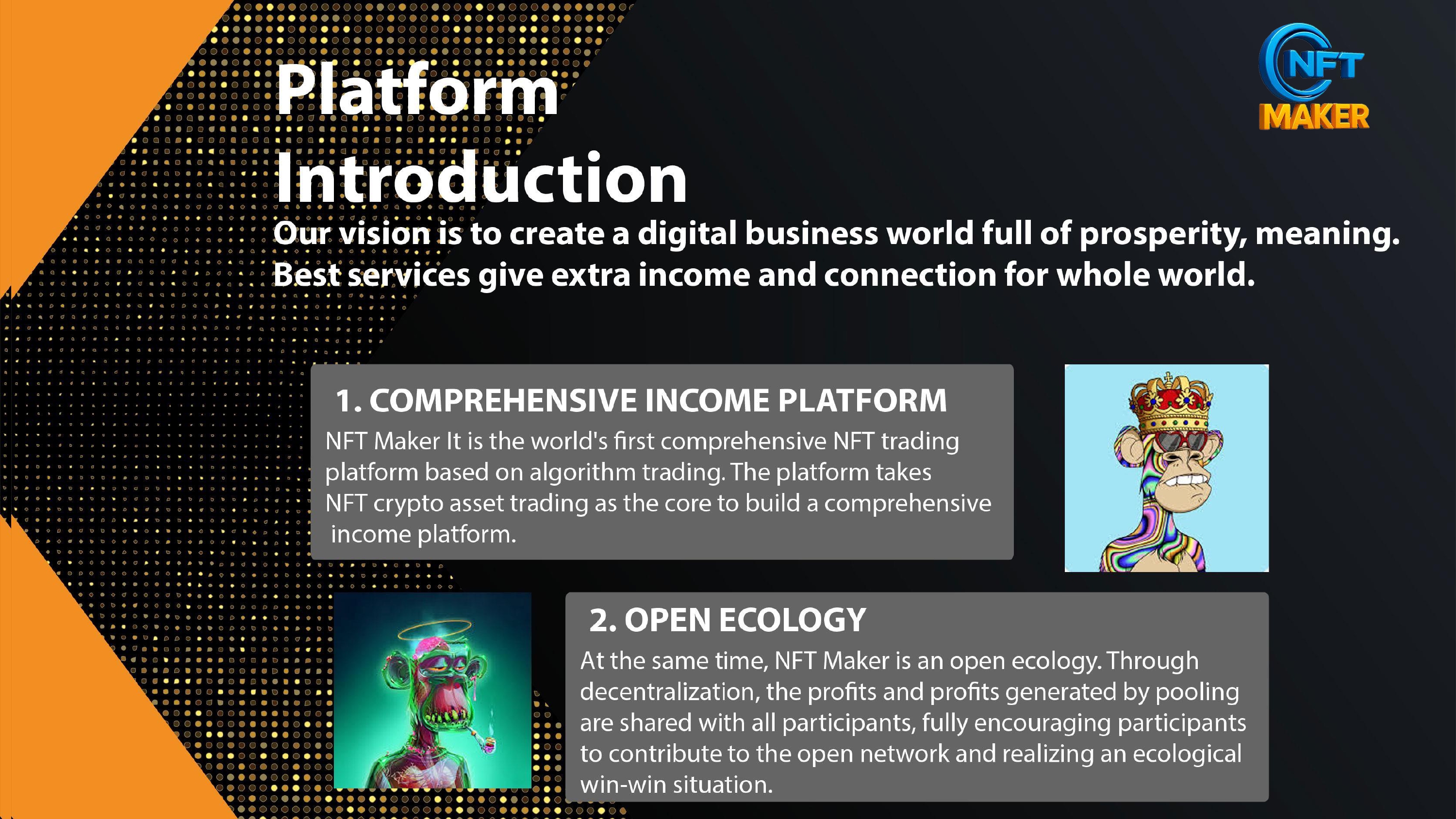 Platform Introduction

NFT MAKER

Our vision is to create a digital business world full of prosperity, meaning. Best services give extra income and connection for whole world.

1. COMPREHENSIVE INCOME PLATFORM

NFT Maker It is the world's first comprehensive NFT trading platform based on algorithm trading. The platform takes NFT crypto asset trading as the core to build a comprehensive income platform.

2. OPEN ECOLOGY

At the same time, NFT Maker is an open ecology. Through decentralization, the profits and profits generated by pooling are shared with all participants, fully encouraging participants to contribute to the open network and realizing an ecological win-win situation.